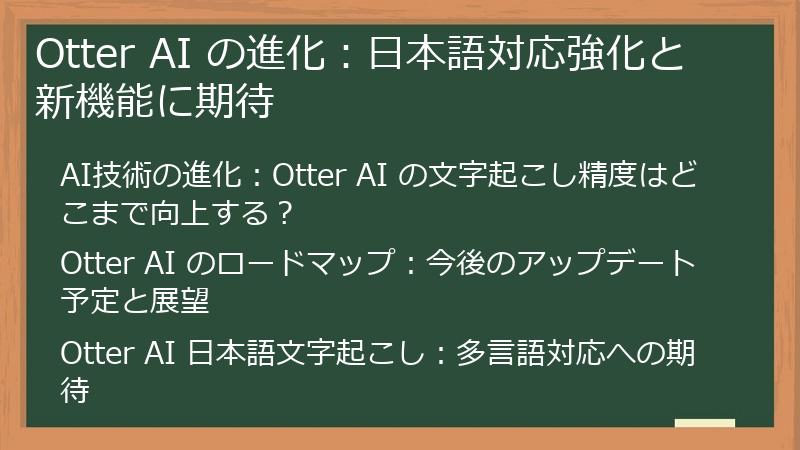 Otter AI の進化：日本語対応強化と新機能に期待

AI技術の進化：Otter AI の文字起こし精度はどこまで向上する？

Otter AI のロードマップ：今後のアップデート予定と展望

Otter AI 日本語文字起こし：多言語対応への期待